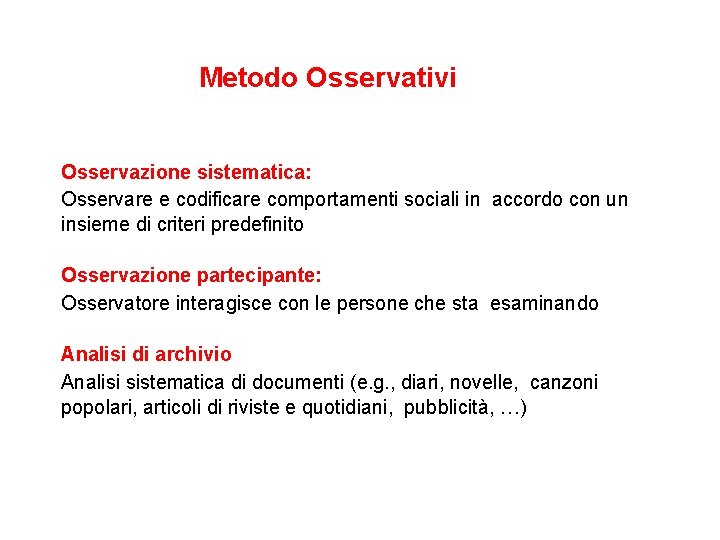 Metodo Osservativi

Osservazione sistematica:
Osservare e codificare comportamenti sociali in accordo con un insieme di criteri predefinito

Osservazione partecipante:
Osservatore interagisce con le persone che sta esaminando

Analisi di archivio
Analisi sistematica di documenti (e.g., diari, novelle, canzoni popolari, articoli di riviste e quotidiani, pubblicità, …)